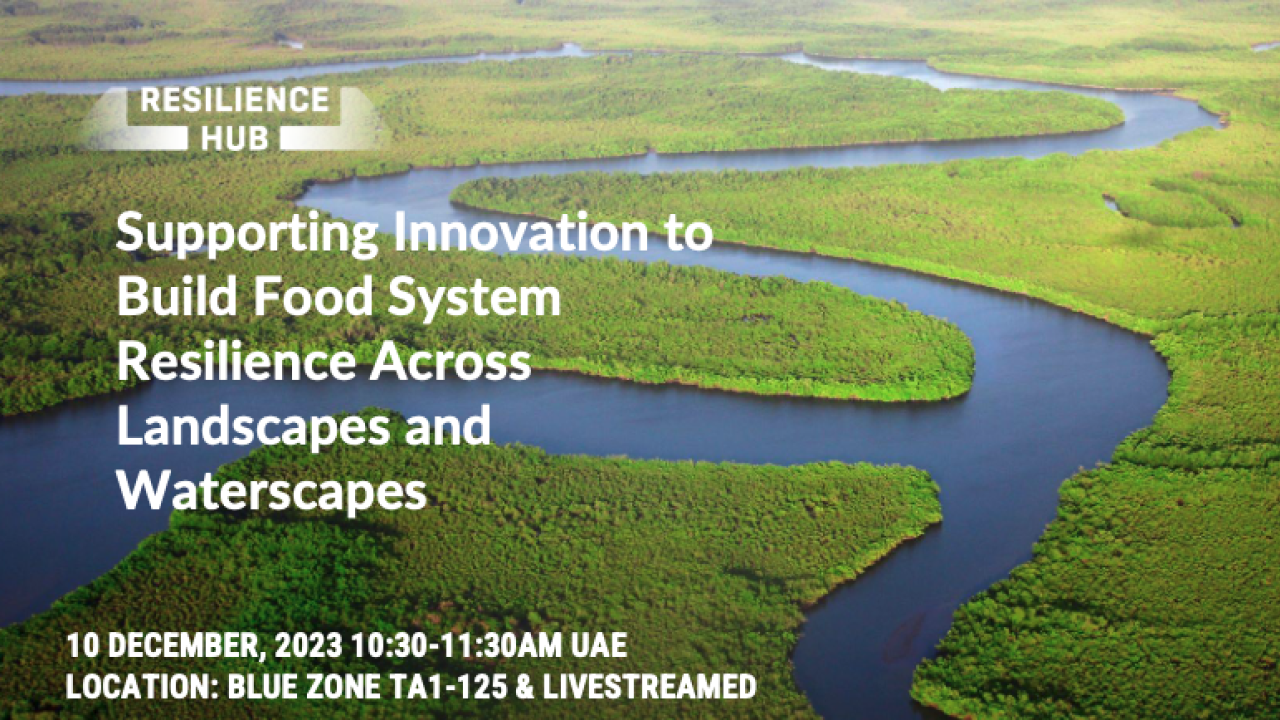 RESILIENCE HUB

Supporting Innovation to Build Food System Resilience Across Landscapes and Waterscapes

10 DECEMBER, 2023 10:30-11:30AM UAE
LOCATION: BLUE ZONE TA1-125 & LIVESTREAMED